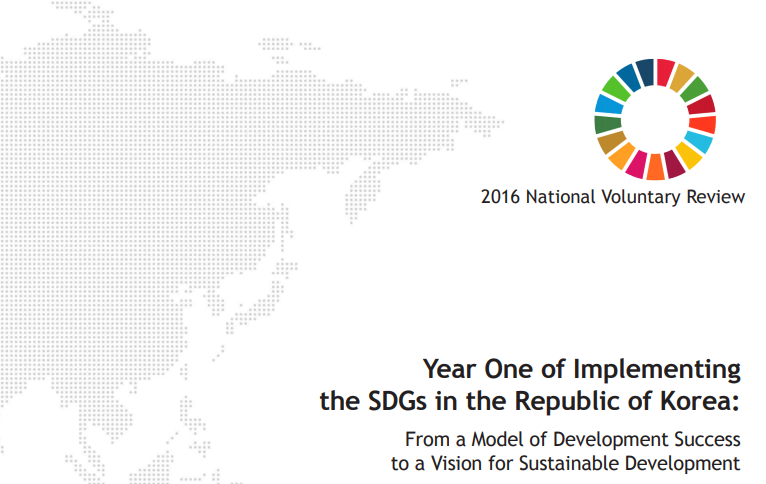 2016 National Voluntary Review

Year One of Implementing the SDGs in the Republic of Korea:

From a Model of Development Success to a Vision for Sustainable Development